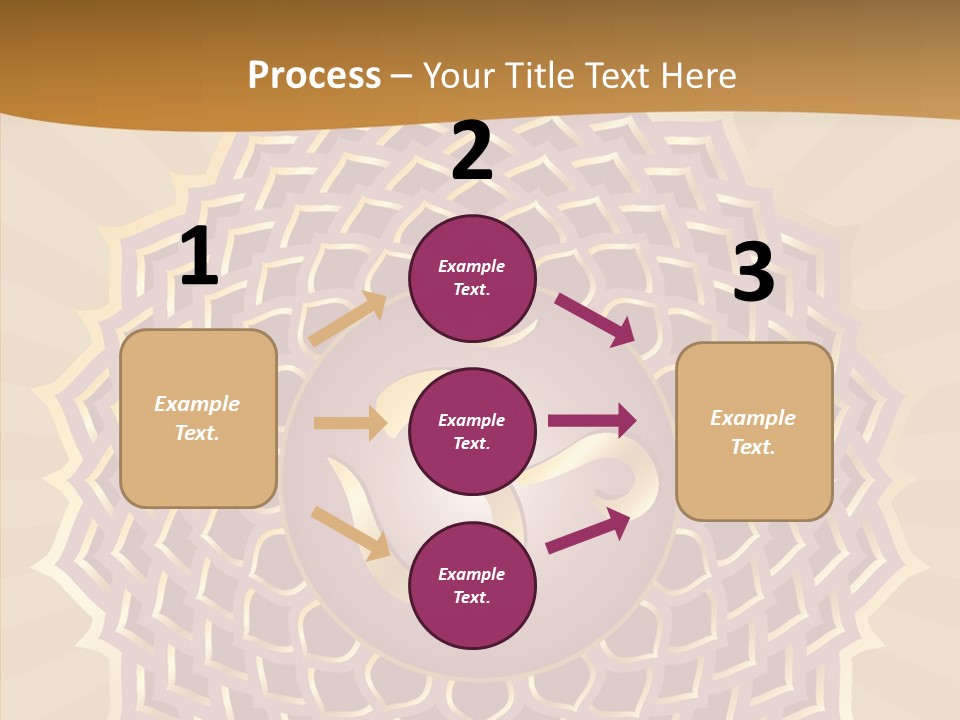 Process – Your Title Text Here

1

Example Text.

2

Example Text.

Example Text.

Example Text.

3

Example Text.